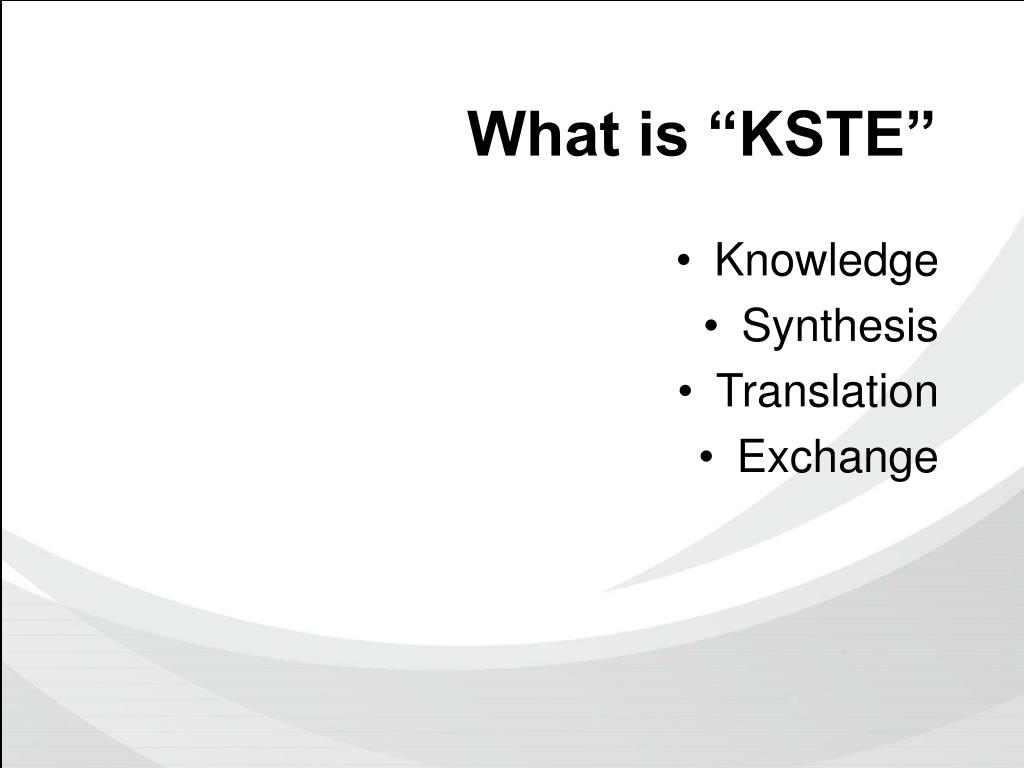 What is “KSTE”

• Knowledge
• Synthesis
• Translation
• Exchange